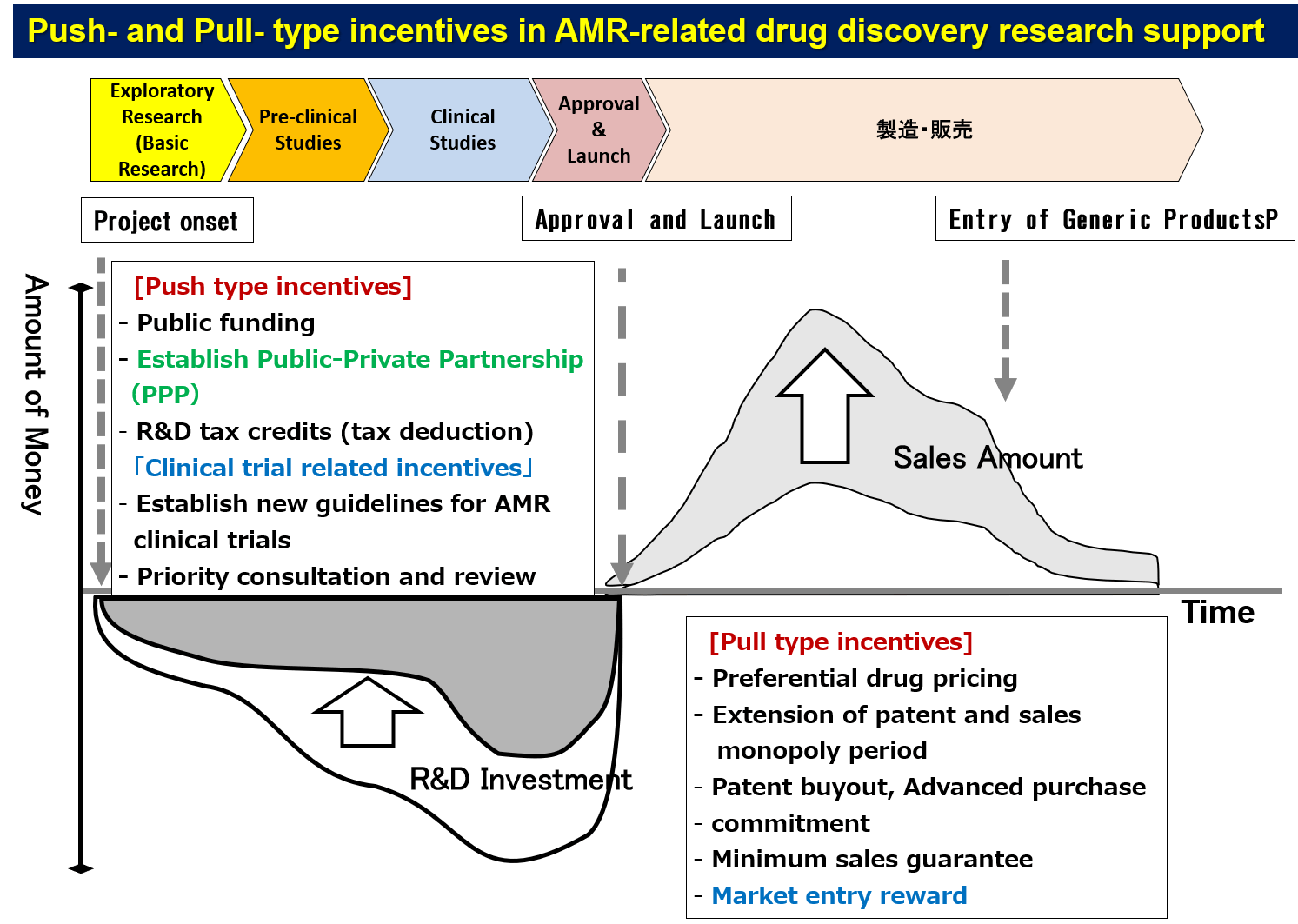 Push- and Pull- type incentives in AMR-related drug discovery research support

Exploratory Research (Basic Research)

Pre-clinical Studies

Clinical Studies

Approval & Launch

製造･販売

Project onset

Approval and Launch

Entry of Generic ProductsP

Amount of Money

[Push type incentives]
- Public funding
- Establish Public-Private Partnership (PPP)
- R&D tax credits (tax deduction)
「Clinical trial related incentives」
- Establish new guidelines for AMR clinical trials
- Priority consultation and review

Sales Amount

Time

R&D Investment

[Pull type incentives]
- Preferential drug pricing
- Extension of patent and sales monopoly period
- Patent buyout, Advanced purchase
- commitment
- Minimum sales guarantee
- Market entry reward